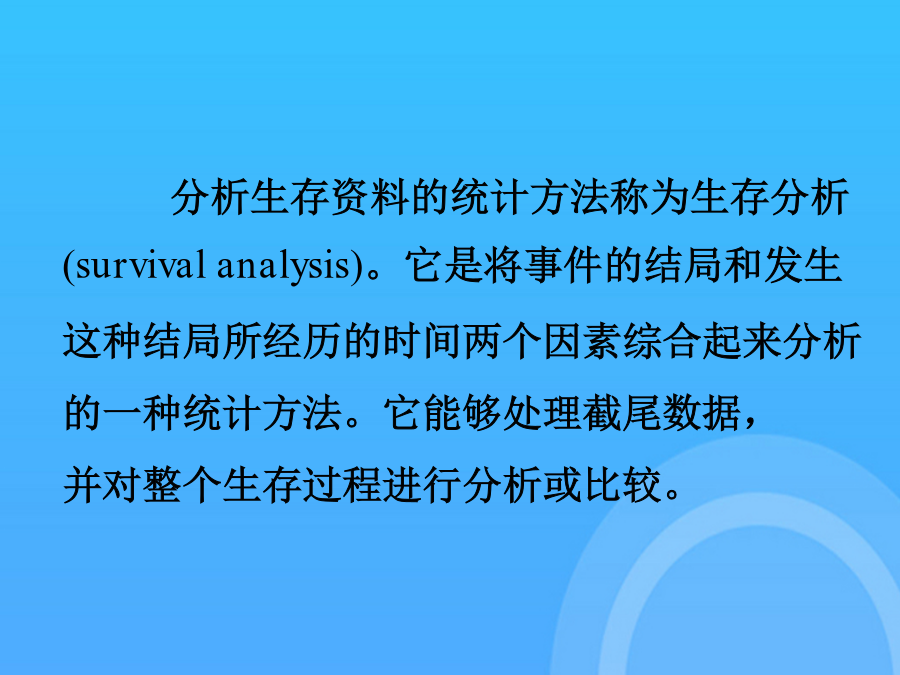 分析生存资料的统计方法称为生存分析(survival analysis)。它是将事件的结局和发生这种结局所经历的时间两个因素综合起来分析的一种统计方法。它能够处理截尾数据，并对整个生存过程进行分析或比较。